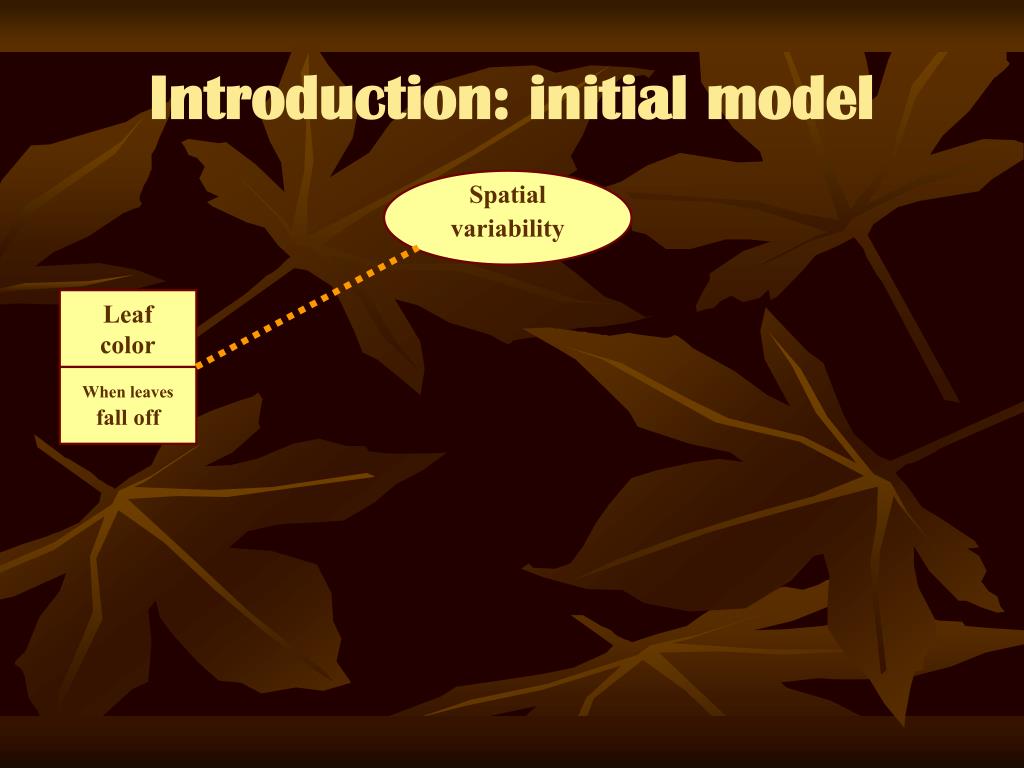 Introduction: initial model

Spatial variability

Leaf color

When leaves fall off